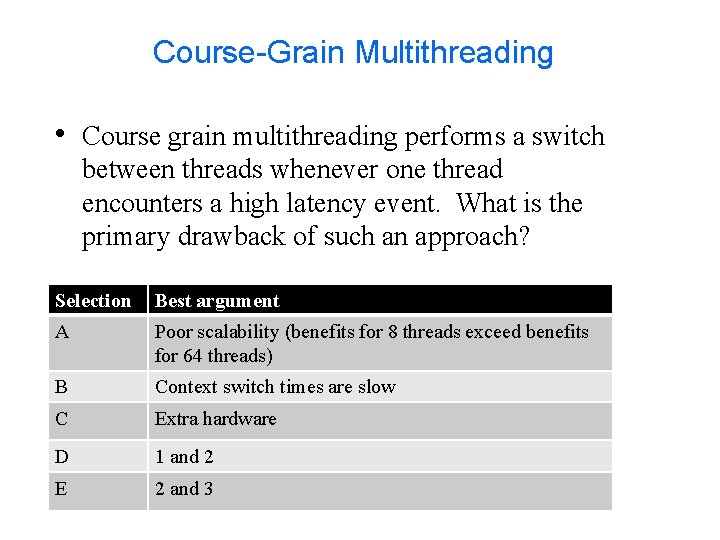 Course-Grain Multithreading

• Course grain multithreading performs a switch between threads whenever one thread encounters a high latency event. What is the primary drawback of such an approach?

| Selection | Best argument |
|---|---|
| A | Poor scalability (benefits for 8 threads exceed benefits for 64 threads) |
| B | Context switch times are slow |
| C | Extra hardware |
| D | 1 and 2 |
| E | 2 and 3 |